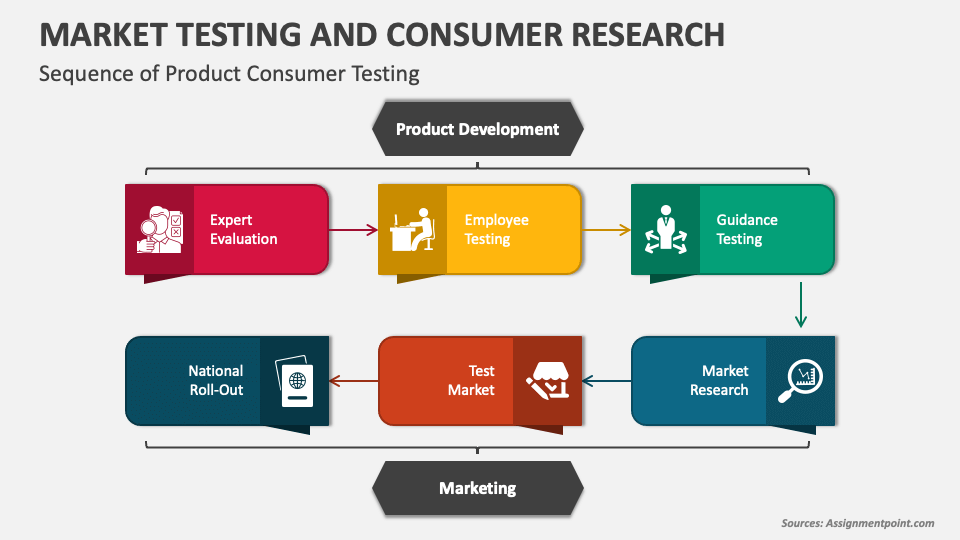 MARKET TESTING AND CONSUMER RESEARCH
Sequence of Product Consumer Testing

Product Development

Expert Evaluation

Employee Testing

Guidance Testing

Market Research

Test Market

National Roll-Out

Marketing

Sources: Assignmentpoint.com